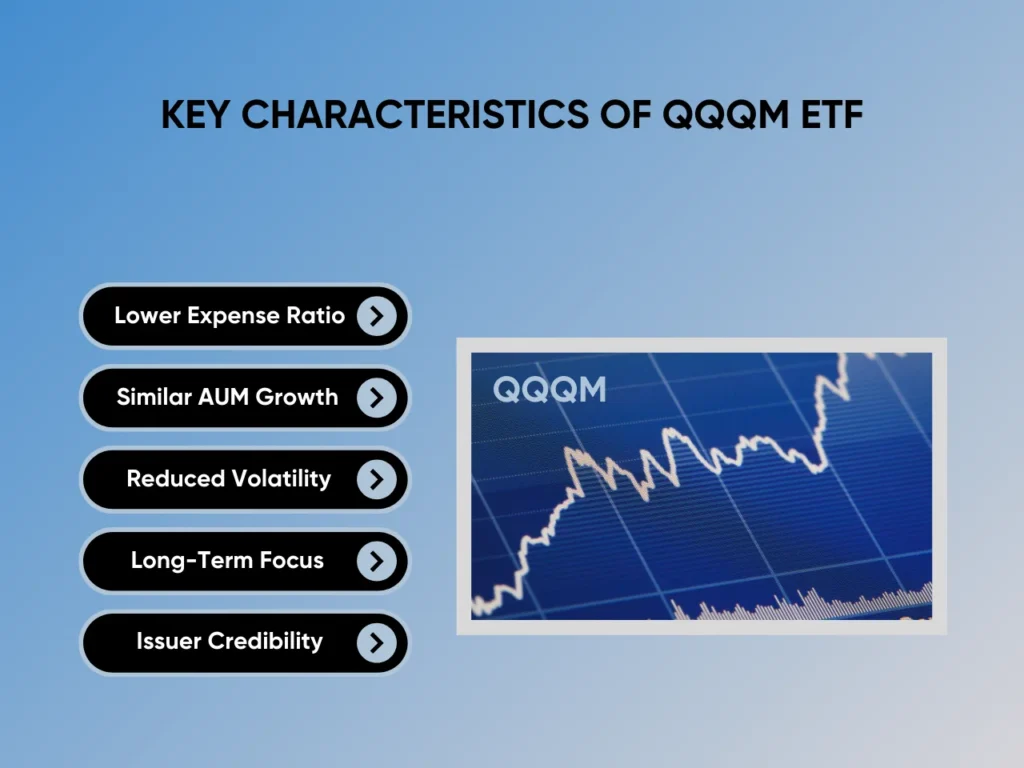 KEY CHARACTERISTICS OF QQQM ETF

Lower Expense Ratio

Similar AUM Growth

Reduced Volatility

Long-Term Focus

Issuer Credibility

QQQM